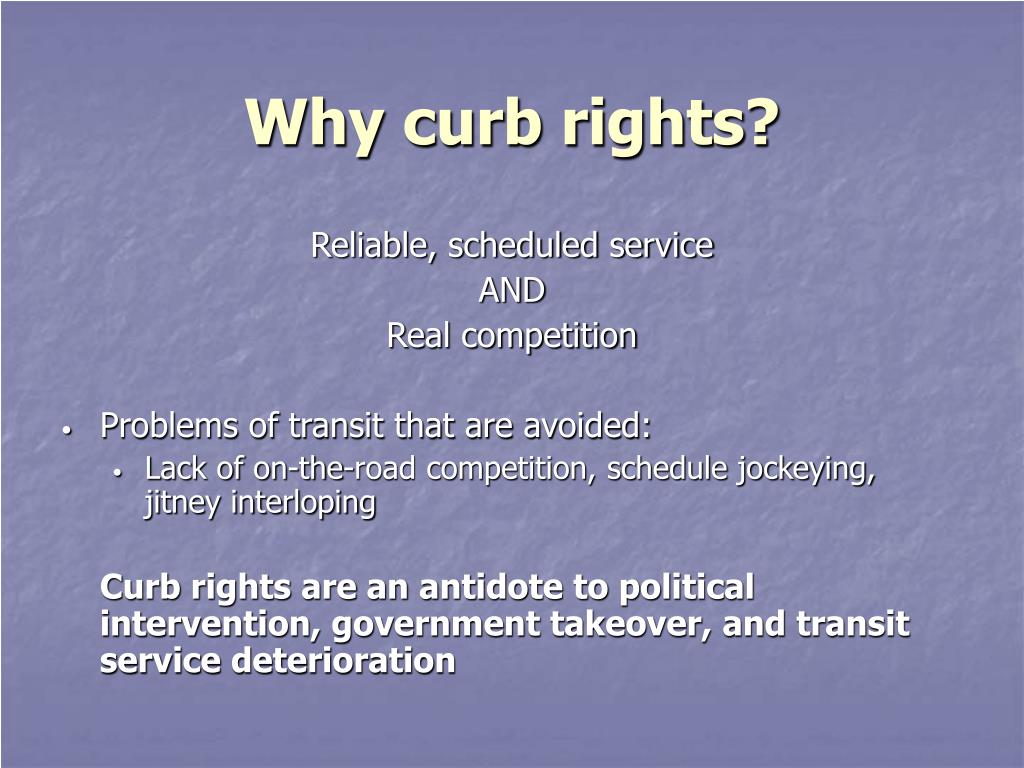 Why curb rights?

Reliable, scheduled service
AND
Real competition

• Problems of transit that are avoided:
  • Lack of on-the-road competition, schedule jockeying, jitney interloping

Curb rights are an antidote to political intervention, government takeover, and transit service deterioration